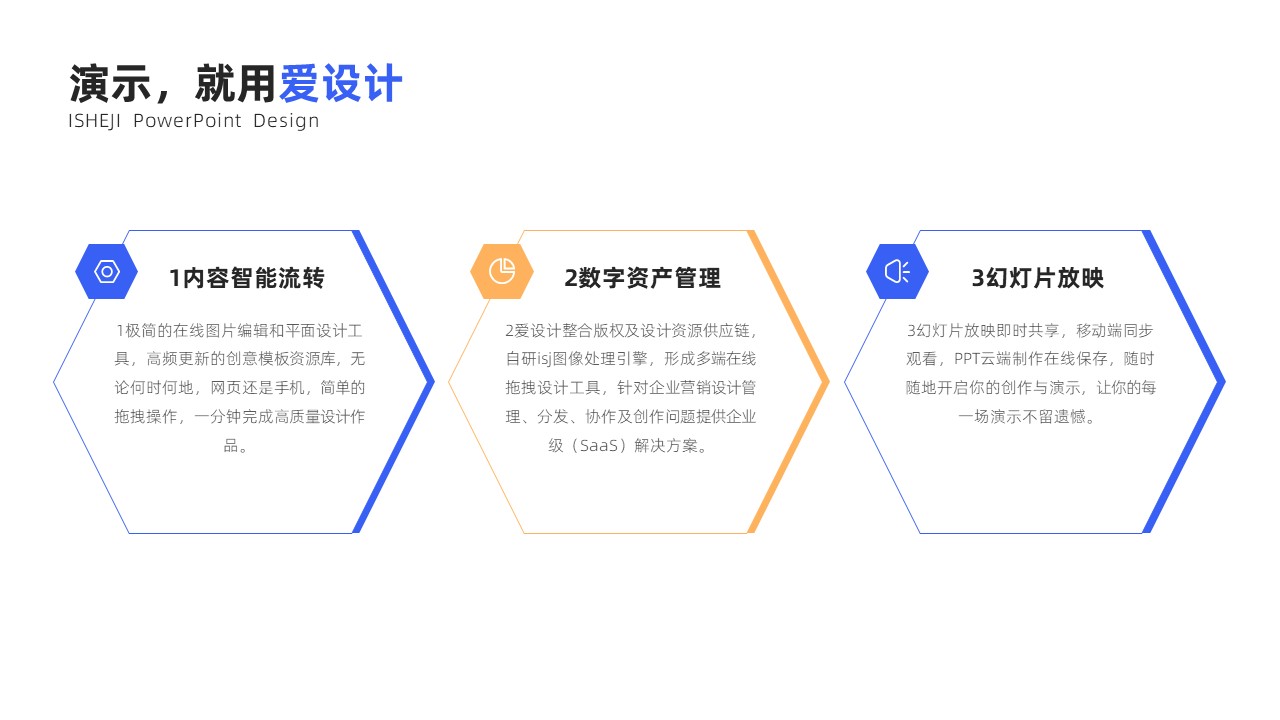 演示，就用爱设计
ISHEJI PowerPoint Design

1内容智能流转

1极简的在线图片编辑和平面设计工具，高频更新的创意模板资源库，无论何时何地，网页还是手机，简单的拖拽操作，一分钟完成高质量设计作品。

2数字资产管理

2爱设计整合版权及设计资源供应链，自研isj图像处理引擎，形成多端在线拖拽设计工具，针对企业营销设计管理、分发、协作及创作问题提供企业级（SaaS）解决方案。

3幻灯片放映

3幻灯片放映即时共享，移动端同步观看，PPT云端制作在线保存，随时随地开启你的创作与演示，让你的每一场演示不留遗憾。